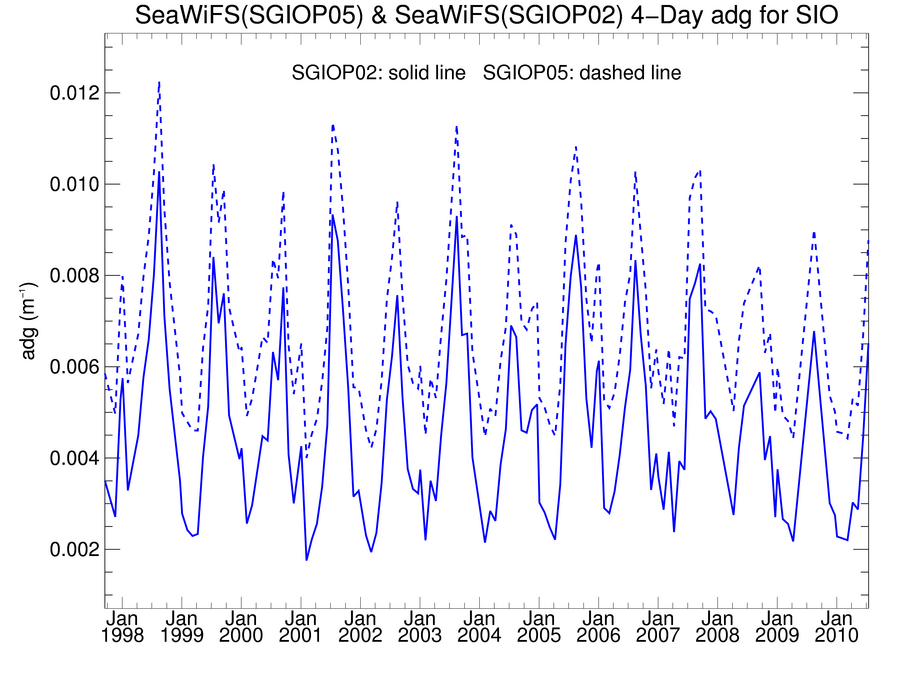 SeaWiFS(SGIOP05) & SeaWiFS(SGIOP02) 4−Day adg for SIO

SGIOP02: solid line   SGIOP05: dashed line

adg ($m^{-1}$)

0.012
0.010
0.008
0.006
0.004
0.002

Jan 1998
Jan 1999
Jan 2000
Jan 2001
Jan 2002
Jan 2003
Jan 2004
Jan 2005
Jan 2006
Jan 2007
Jan 2008
Jan 2009
Jan 2010